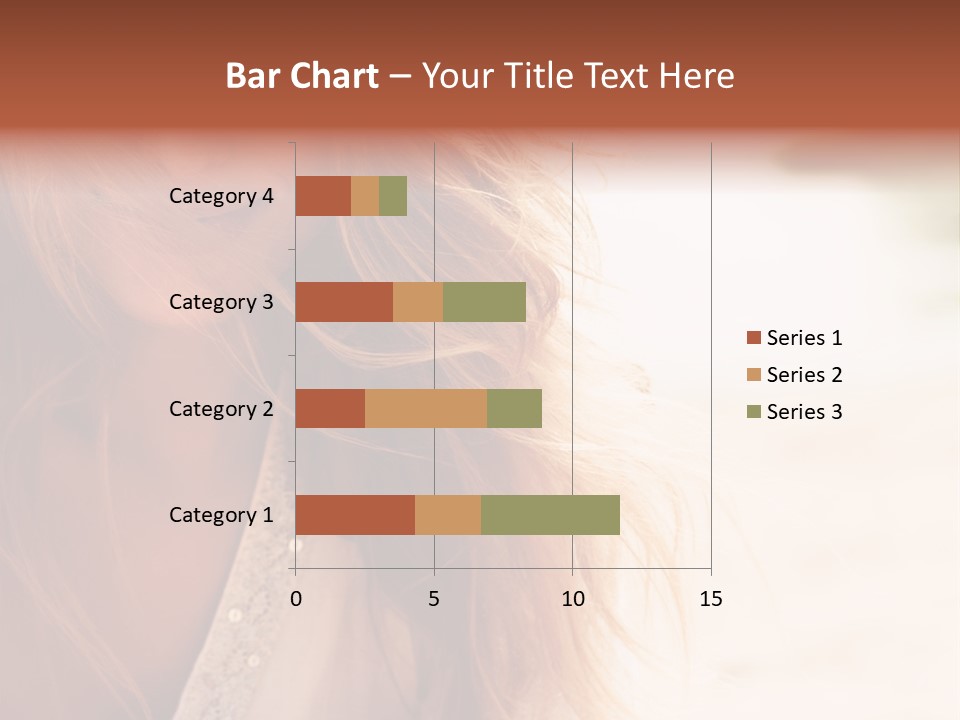 Bar Chart – Your Title Text Here

Category 4
Category 3
Category 2
Category 1

0
5
10
15

Series 1
Series 2
Series 3